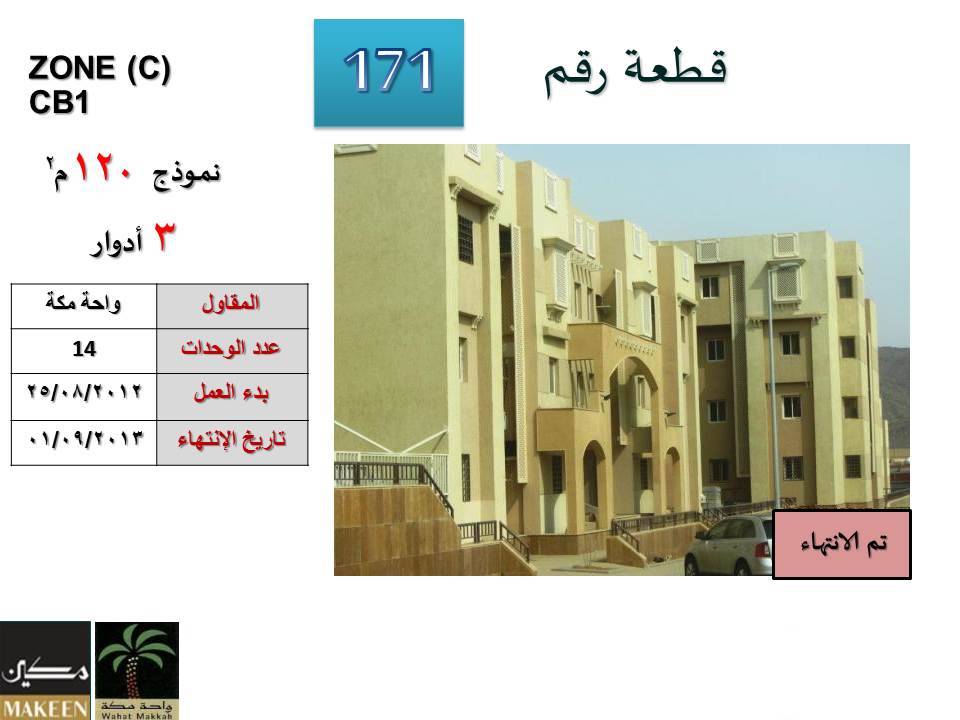 ZONE (C)
CB1

171

قطعة رقم

نموذج ١٢٠ م٢

٣ أدوار

| واحة مكة | المقاول |
|---|---|
| 14 | عدد الوحدات |
| ٢٥/٠٨/٢٠١٢ | بدء العمل |
| ٠١/٠٩/٢٠١٣ | تاريخ الإنتهاء |

تم الانتهاء

مكين
MAKEEN

واحة مكة
Wahat Makkah